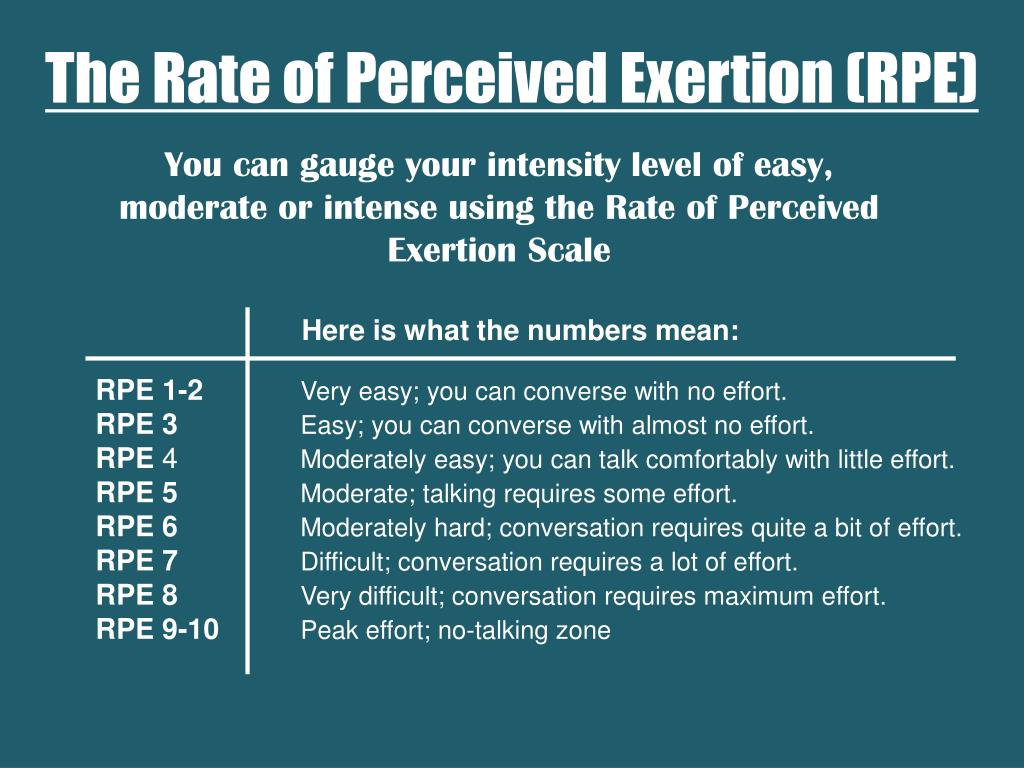 The Rate of Perceived Exertion (RPE)

You can gauge your intensity level of easy, moderate or intense using the Rate of Perceived Exertion Scale

| | Here is what the numbers mean: |
|---|---|
| RPE 1-2 | Very easy; you can converse with no effort. |
| RPE 3 | Easy; you can converse with almost no effort. |
| RPE 4 | Moderately easy; you can talk comfortably with little effort. |
| RPE 5 | Moderate; talking requires some effort. |
| RPE 6 | Moderately hard; conversation requires quite a bit of effort. |
| RPE 7 | Difficult; conversation requires a lot of effort. |
| RPE 8 | Very difficult; conversation requires maximum effort. |
| RPE 9-10 | Peak effort; no-talking zone |